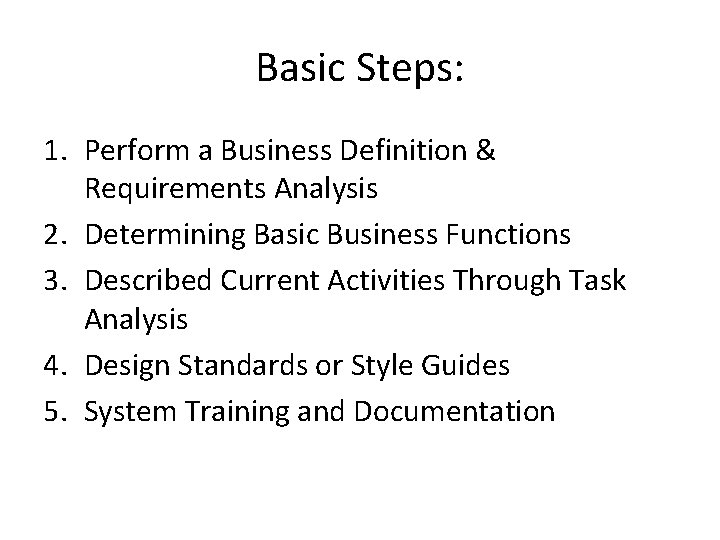 Basic Steps:

1. Perform a Business Definition & Requirements Analysis
2. Determining Basic Business Functions
3. Described Current Activities Through Task Analysis
4. Design Standards or Style Guides
5. System Training and Documentation